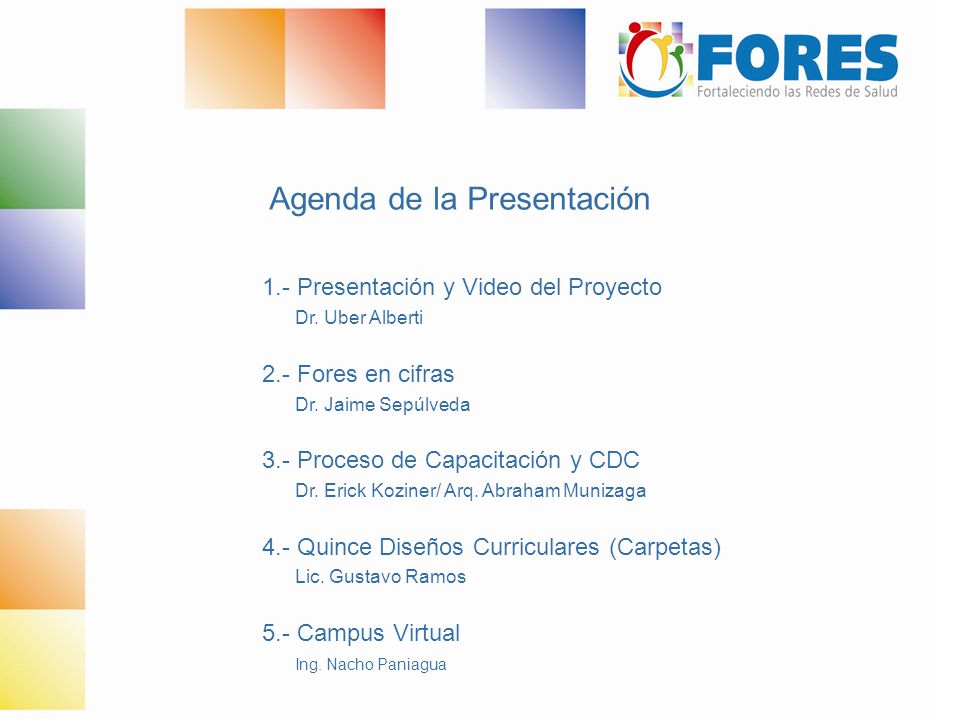 FORES
Fortaleciendo las Redes de Salud

Agenda de la Presentación

1.- Presentación y Video del Proyecto
Dr. Uber Alberti

2.- Fores en cifras
Dr. Jaime Sepúlveda

3.- Proceso de Capacitación y CDC
Dr. Erick Koziner/ Arq. Abraham Munizaga

4.- Quince Diseños Curriculares (Carpetas)
Lic. Gustavo Ramos

5.- Campus Virtual
Ing. Nacho Paniagua